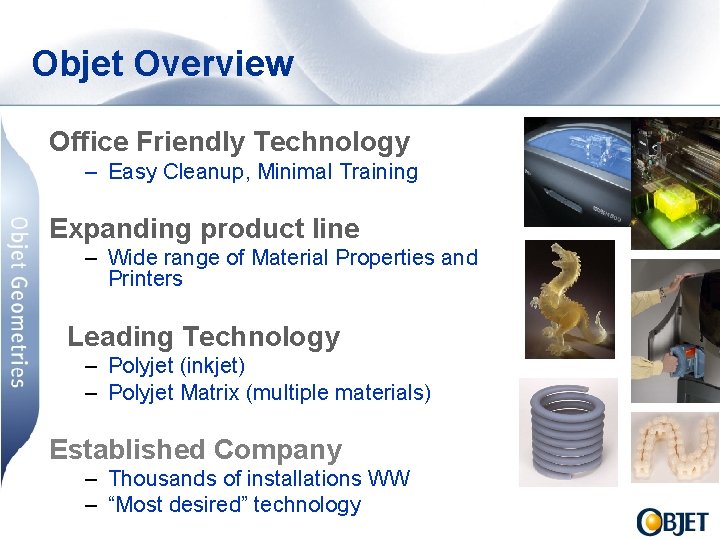 Objet Overview

Objet Geometries

Office Friendly Technology
– Easy Cleanup, Minimal Training

Expanding product line
– Wide range of Material Properties and Printers

Leading Technology
– Polyjet (inkjet)
– Polyjet Matrix (multiple materials)

Established Company
– Thousands of installations WW
– “Most desired” technology

OBJET